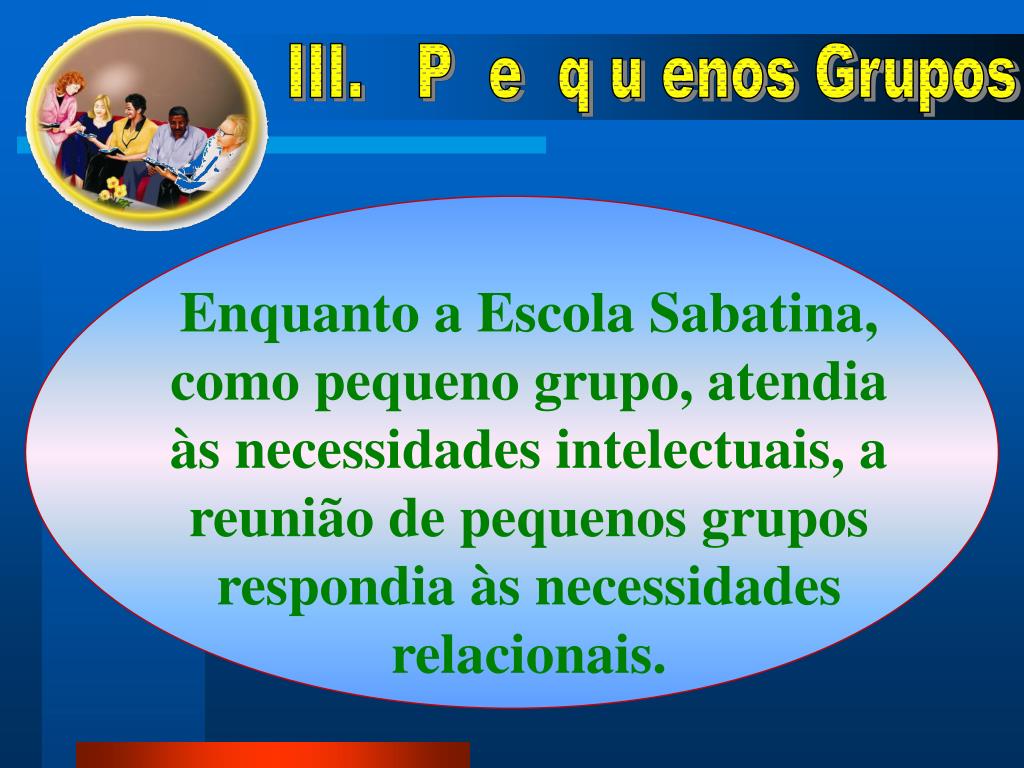 III. P e q u enos Grupos

Enquanto a Escola Sabatina, como pequeno grupo, atendia às necessidades intelectuais, a reunião de pequenos grupos respondia às necessidades relacionais.